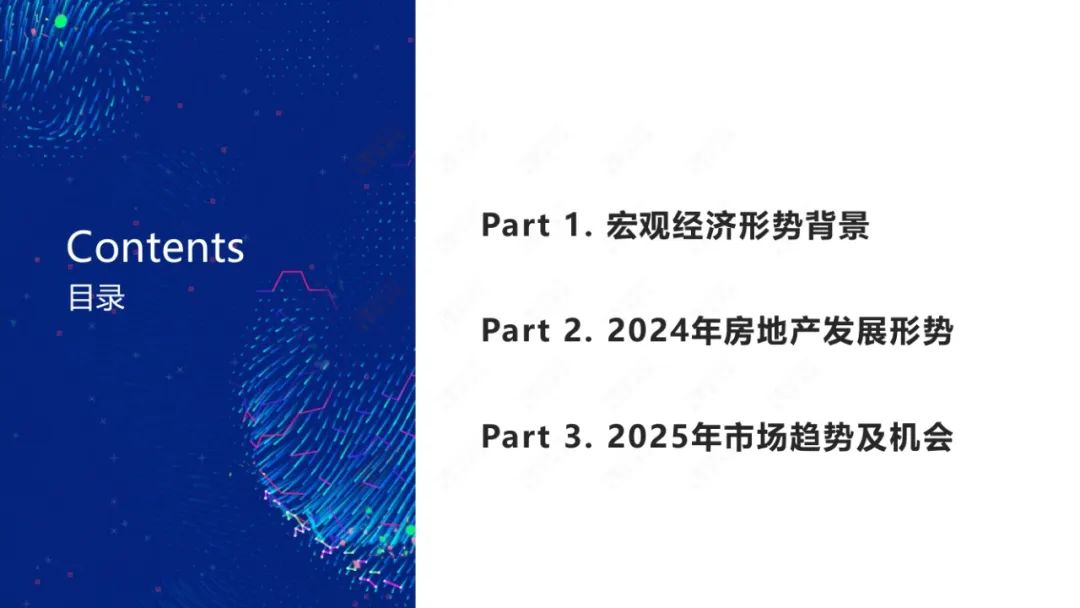 Contents
目录

Part 1. 宏观经济形势背景

Part 2. 2024年房地产发展形势

Part 3. 2025年市场趋势及机会